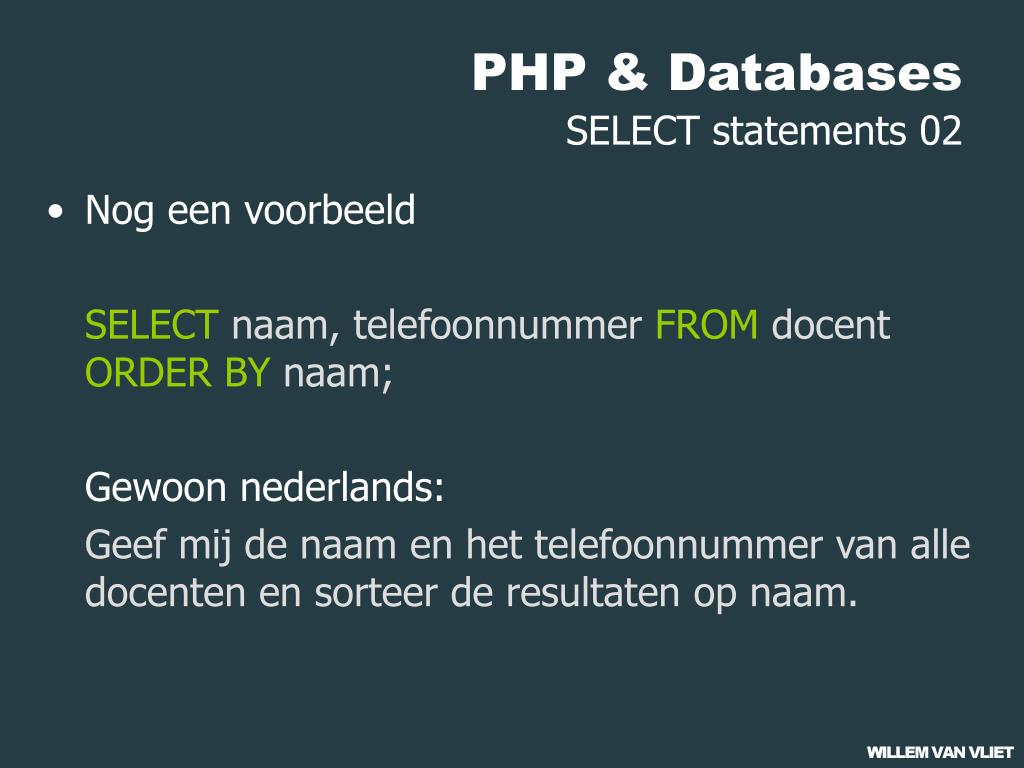 PHP & Databases
SELECT statements 02

• Nog een voorbeeld

SELECT naam, telefoonnummer FROM docent ORDER BY naam;

Gewoon nederlands:

Geef mij de naam en het telefoonnummer van alle docenten en sorteer de resultaten op naam.

WILLEM VAN VLIET